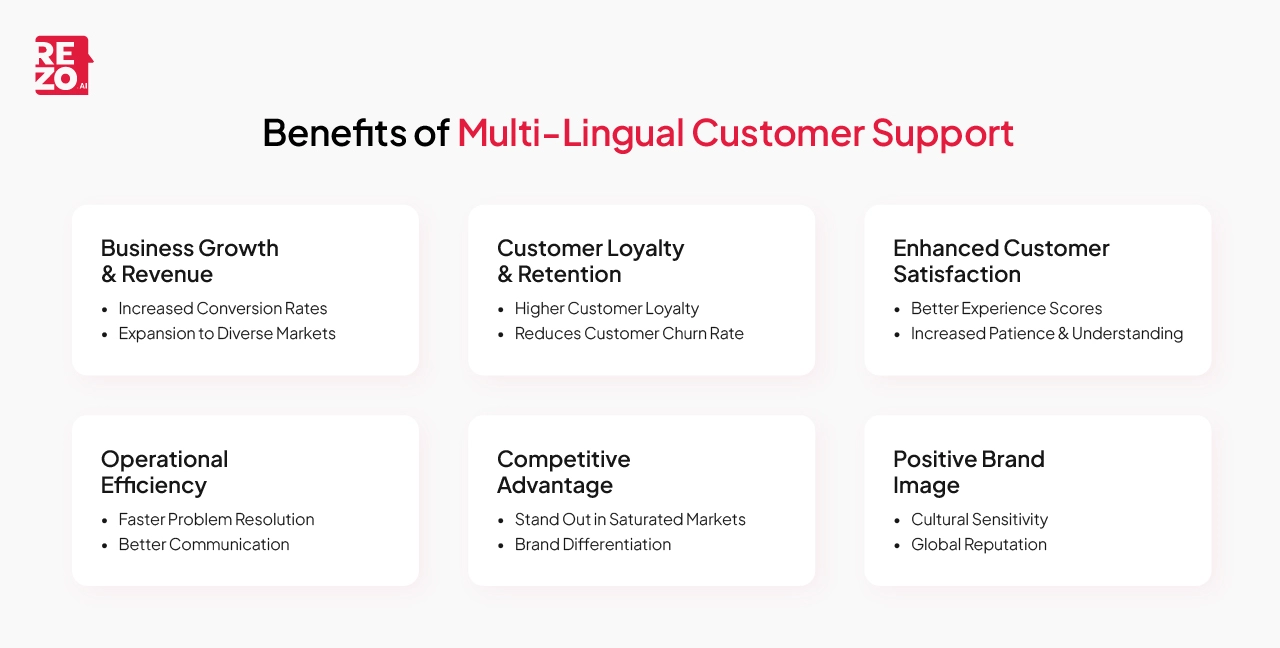 REZO AI

Benefits of Multi-Lingual Customer Support

Business Growth & Revenue
• Increased Conversion Rates
• Expansion to Diverse Markets

Customer Loyalty & Retention
• Higher Customer Loyalty
• Reduces Customer Churn Rate

Enhanced Customer Satisfaction
• Better Experience Scores
• Increased Patience & Understanding

Operational Efficiency
• Faster Problem Resolution
• Better Communication

Competitive Advantage
• Stand Out in Saturated Markets
• Brand Differentiation

Positive Brand Image
• Cultural Sensitivity
• Global Reputation